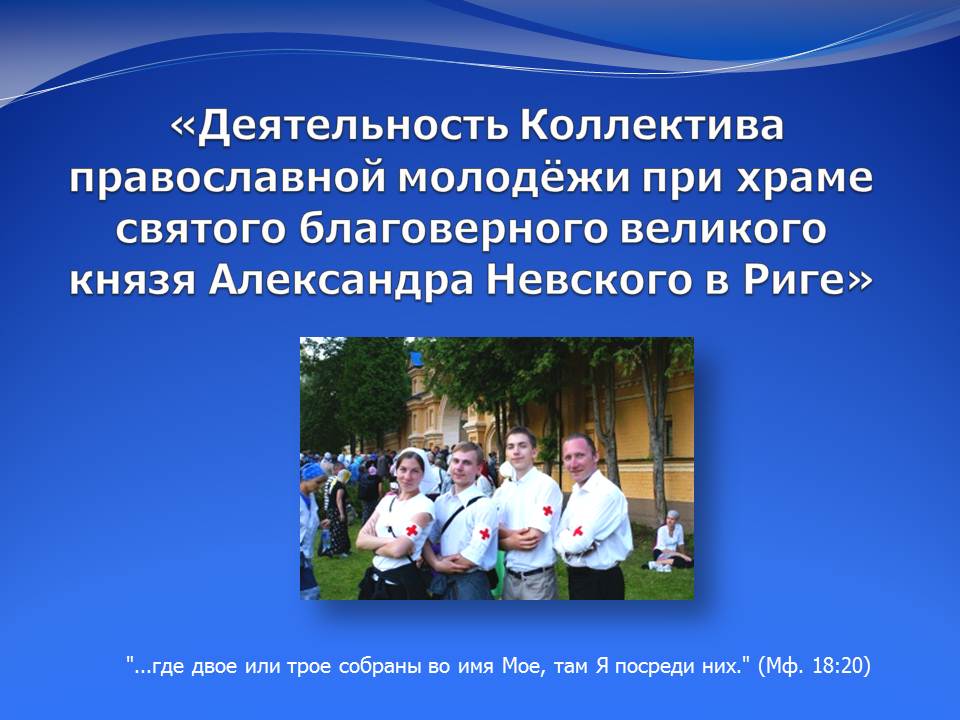 «Деятельность Коллектива православной молодёжи при храме святого благоверного великого князя Александра Невского в Риге»

"...где двое или трое собраны во имя Мое, там Я посреди них." (Мф. 18:20)